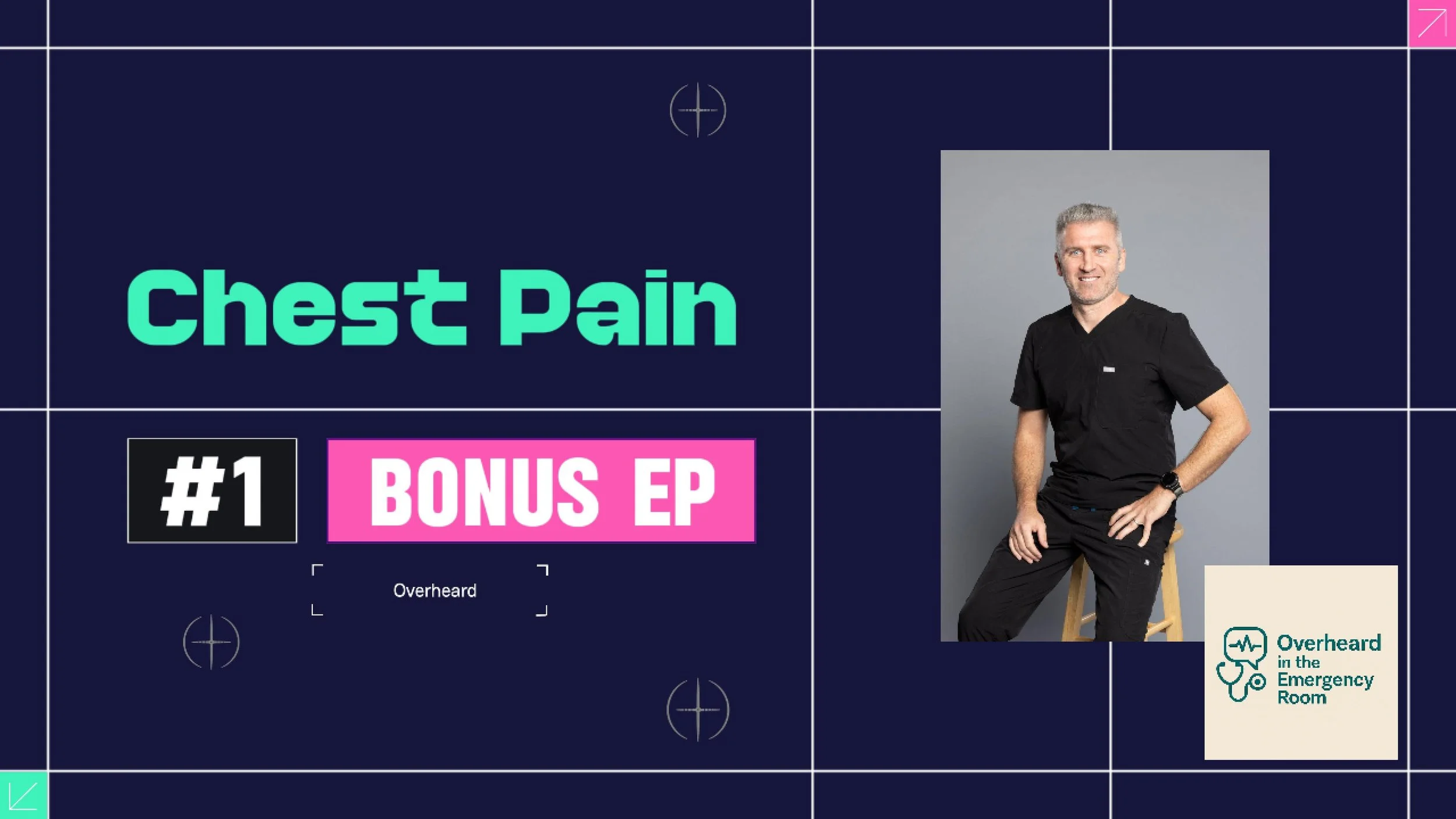 Chest Pain

#1 BONUS EP

Overheard

Overheard in the Emergency Room